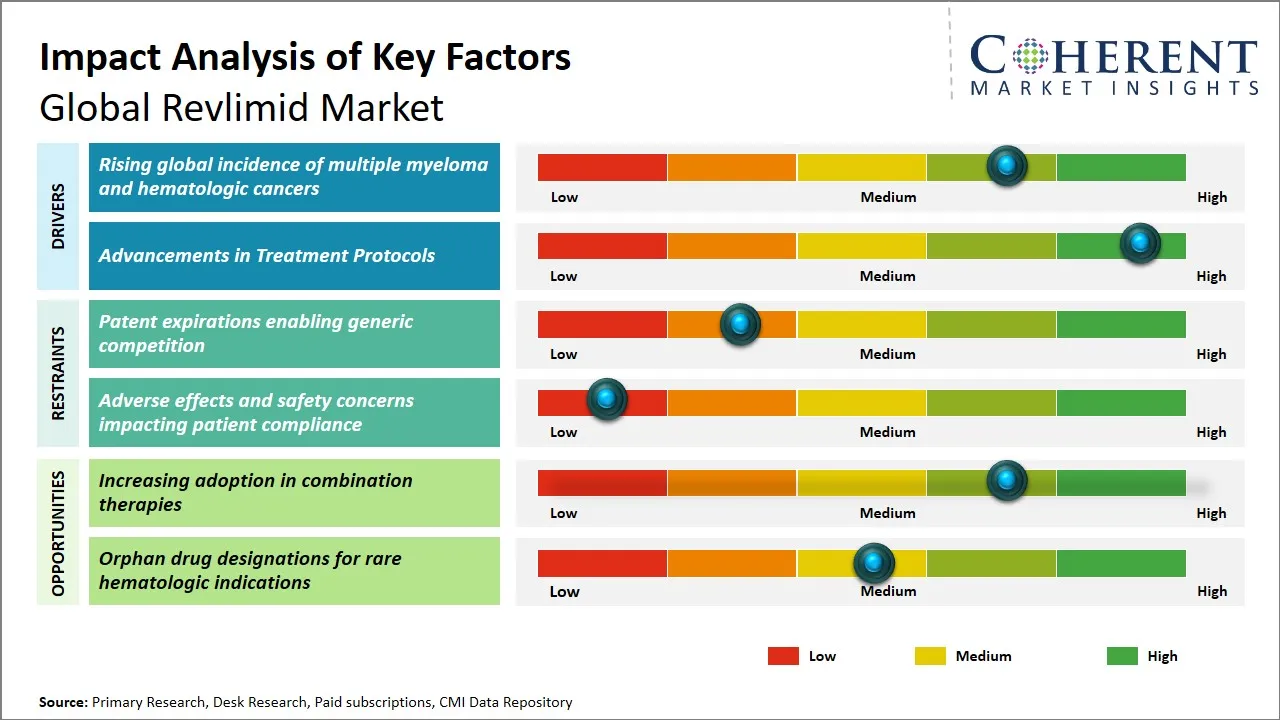 Impact Analysis of Key Factors
Global Revlimid Market

COHERENT
MARKET INSIGHTS

DRIVERS

Rising global incidence of multiple myeloma and hematologic cancers

Low Medium High

Advancements in Treatment Protocols

Low Medium High

RESTRAINTS

Patent expirations enabling generic competition

Low Medium High

Adverse effects and safety concerns impacting patient compliance

Low Medium High

OPPORTUNITIES

Increasing adoption in combination therapies

Low Medium High

Orphan drug designations for rare hematologic indications

Low Medium High

Low Medium High

Source: Primary Research, Desk Research, Paid subscriptions, CMI Data Repository